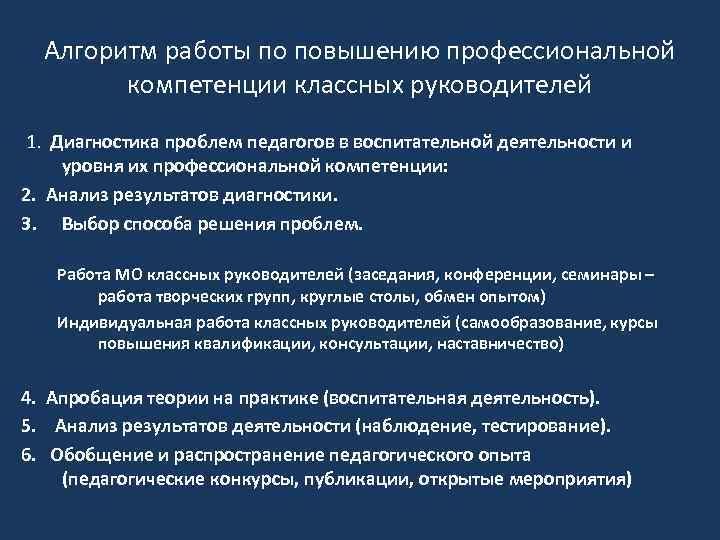 Алгоритм работы по повышению профессиональной компетенции классных руководителей

1. Диагностика проблем педагогов в воспитательной деятельности и уровня их профессиональной компетенции:

2. Анализ результатов диагностики.

3. Выбор способа решения проблем.

Работа МО классных руководителей (заседания, конференции, семинары – работа творческих групп, круглые столы, обмен опытом)

Индивидуальная работа классных руководителей (самообразование, курсы повышения квалификации, консультации, наставничество)

4. Апробация теории на практике (воспитательная деятельность).

5. Анализ результатов деятельности (наблюдение, тестирование).

6. Обобщение и распространение педагогического опыта (педагогические конкурсы, публикации, открытые мероприятия)